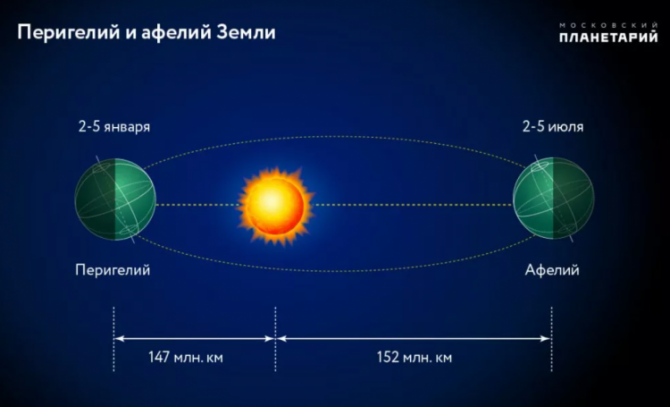 Перигелий и афелий Земли

МОСКОВСКИЙ
ПЛАНЕТАРИЙ

2-5 января

2-5 июля

Перигелий

Афелий

147 млн. км

152 млн. км